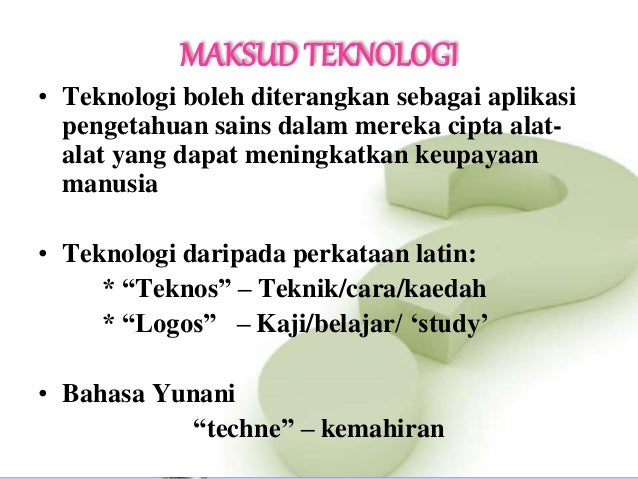 MAKSUD TEKNOLOGI

• Teknologi boleh diterangkan sebagai aplikasi pengetahuan sains dalam mereka cipta alat-alat yang dapat meningkatkan keupayaan manusia

• Teknologi daripada perkataan latin:
* “Teknos” – Teknik/cara/kaedah
* “Logos” – Kaji/belajar/ ‘study’

• Bahasa Yunani
“techne” – kemahiran